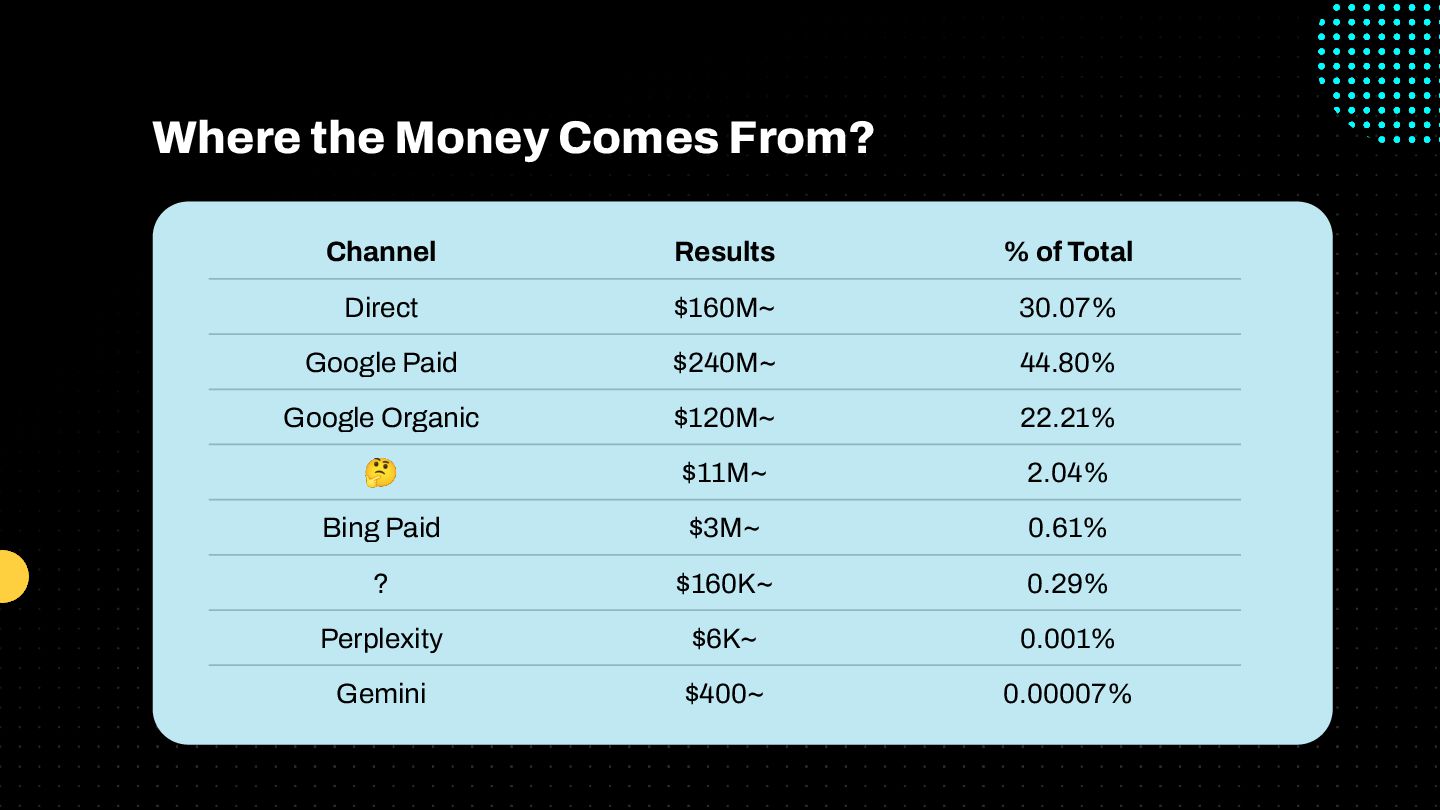 Where the Money Comes From?

| Channel | Results | % of Total |
|---|---|---|
| Direct | \$160M~ | 30.07% |
| Google Paid | \$240M~ | 44.80% |
| Google Organic | \$120M~ | 22.21% |
| 🤔 | \$11M~ | 2.04% |
| Bing Paid | \$3M~ | 0.61% |
| ? | \$160K~ | 0.29% |
| Perplexity | \$6K~ | 0.001% |
| Gemini | \$400~ | 0.00007% |